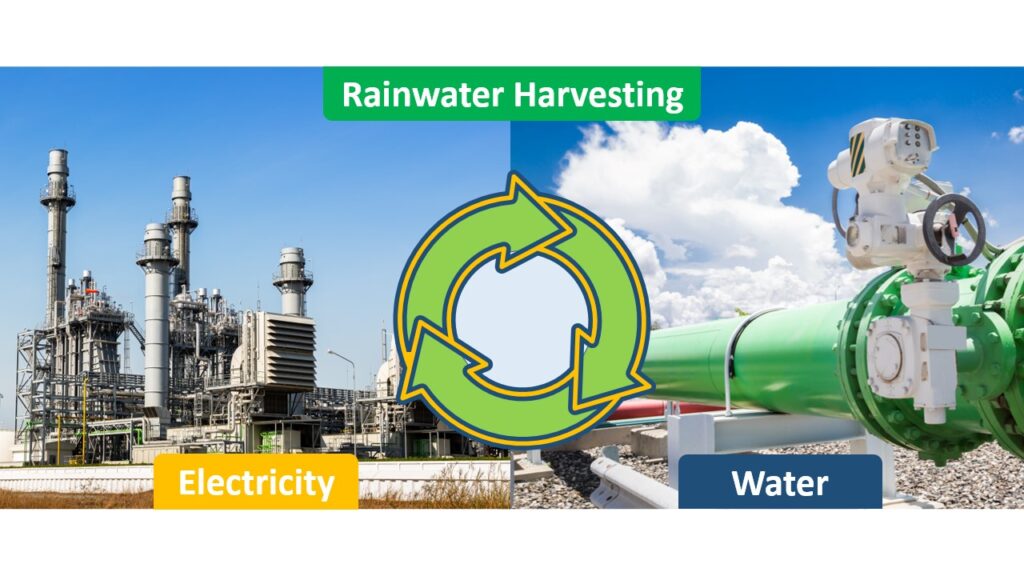 Rainwater Harvesting

Electricity

Water